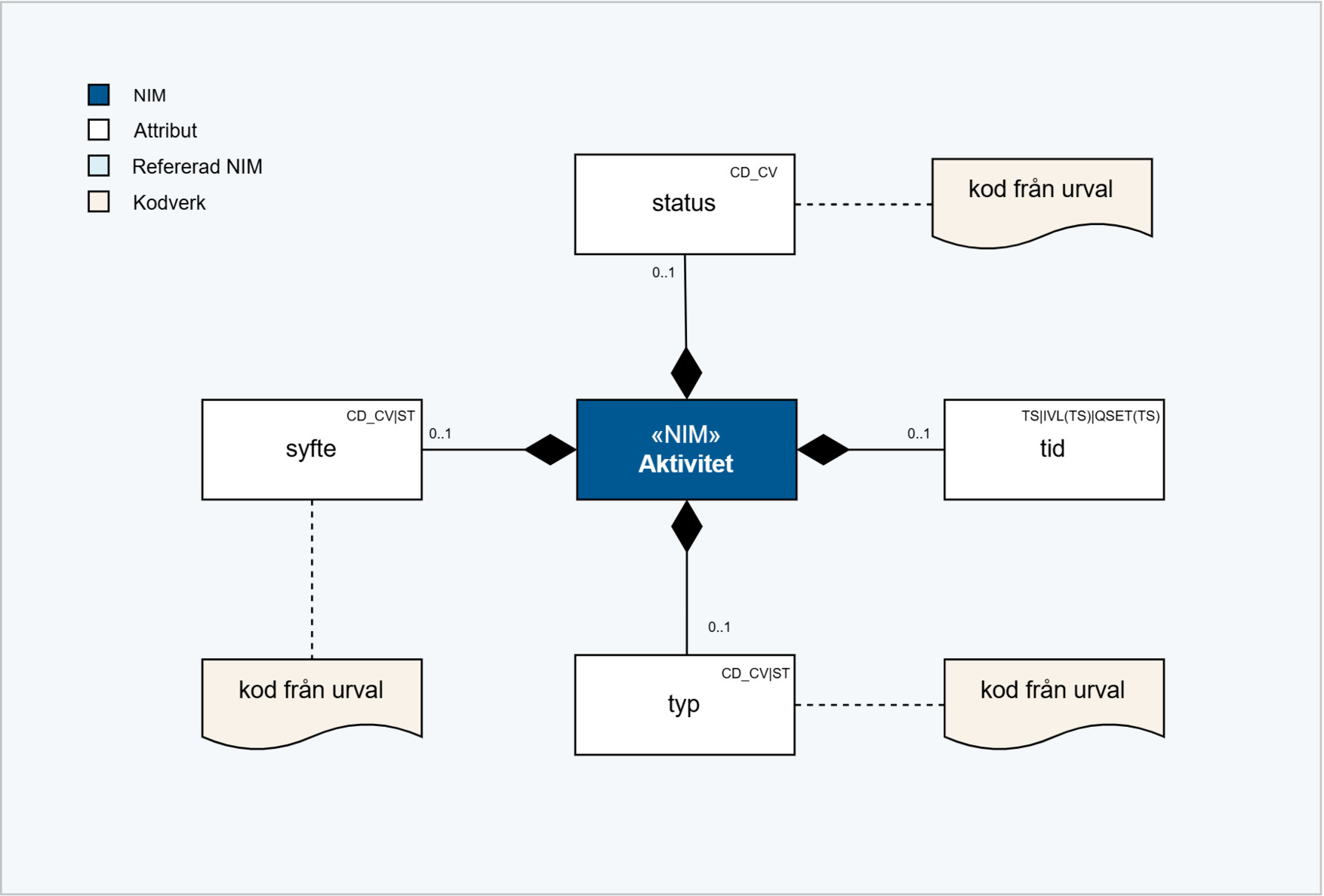 NIM
Attribut
Refererad NIM
Kodverk

CD_CV
status

kod från urval

0..1

CD_CV|ST
syfte

0..1

«NIM»
Aktivitet

0..1

TS|IVL(TS)|QSET(TS)
tid

0..1

kod från urval

CD_CV|ST
typ

kod från urval